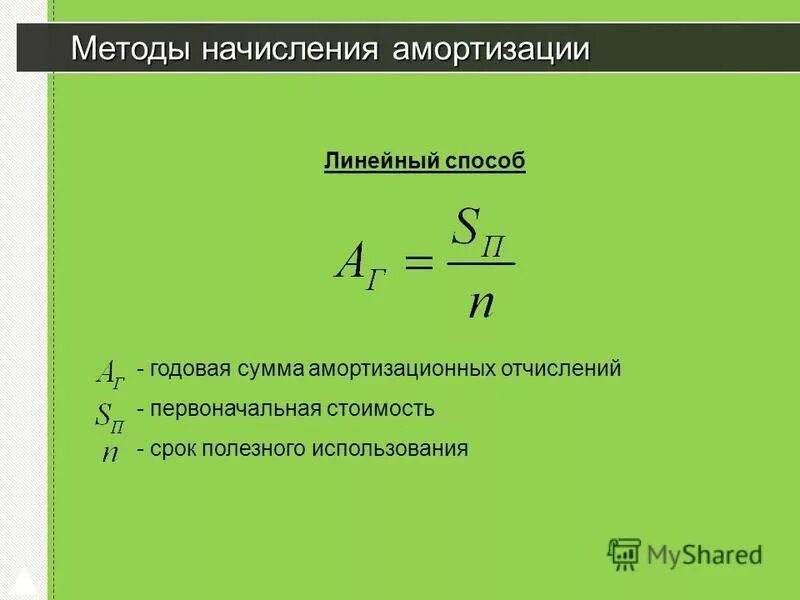 Методы начисления амортизации

Линейный способ

$A_Г = \frac{S_П}{n}$

$A_Г$ - годовая сумма амортизационных отчислений

$S_П$ - первоначальная стоимость

$n$ - срок полезного использования

MyShared